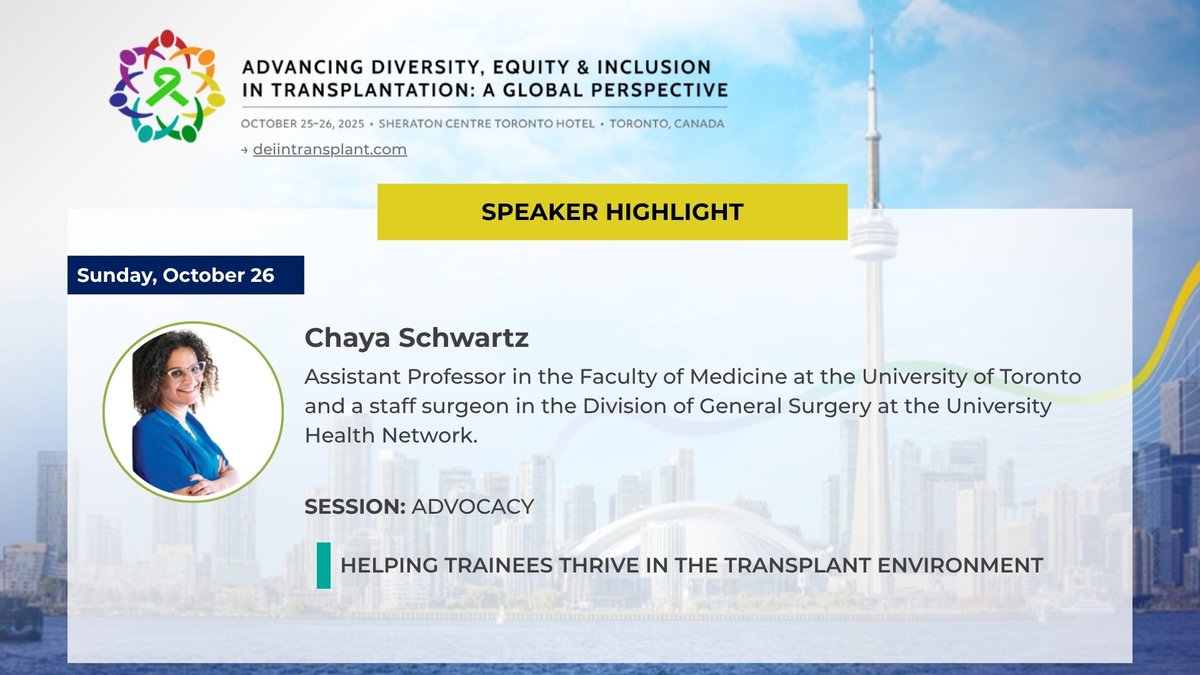 ADVANCING DIVERSITY, EQUITY & INCLUSION IN TRANSPLANTATION: A GLOBAL PERSPECTIVE

OCTOBER 25–26, 2025 • SHERATON CENTRE TORONTO HOTEL • TORONTO, CANADA

→ deiintransplant.com

SPEAKER HIGHLIGHT

Sunday, October 26

Chaya Schwartz

Assistant Professor in the Faculty of Medicine at the University of Toronto and a staff surgeon in the Division of General Surgery at the University Health Network.

SESSION: ADVOCACY

HELPING TRAINEES THRIVE IN THE TRANSPLANT ENVIRONMENT